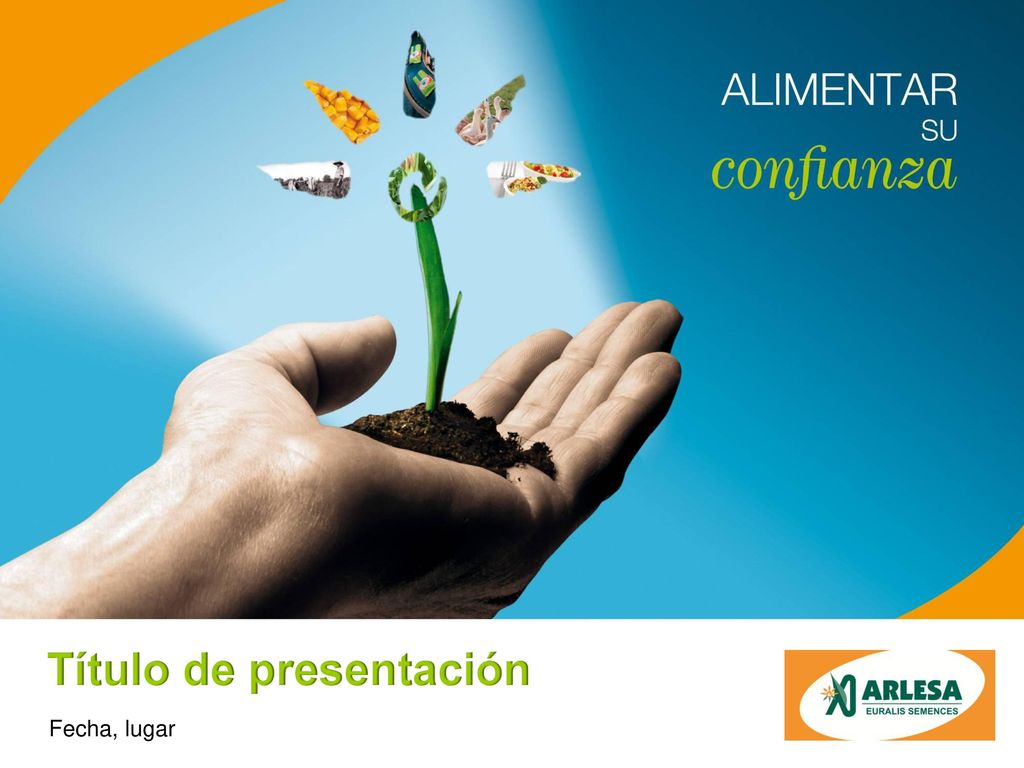 ALIMENTAR
SU
confianza

Título de presentación

Fecha, lugar

ARLESA
EURALIS SEMENCES